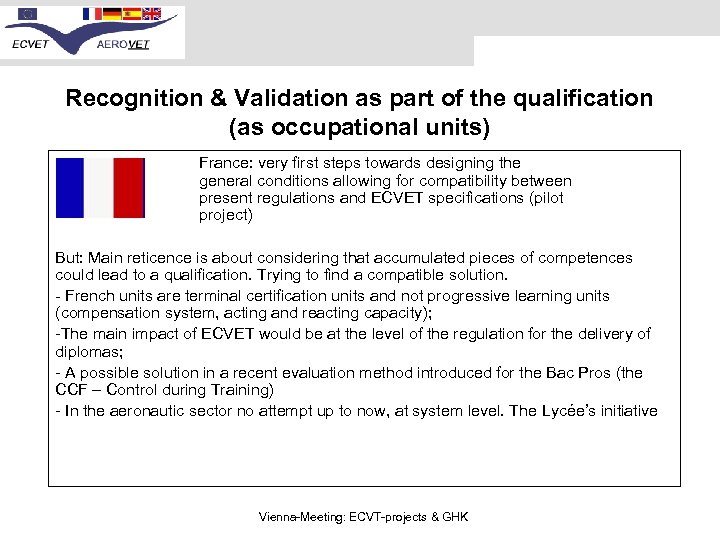 ECVET AEROVET

Recognition & Validation as part of the qualification (as occupational units)

France: very first steps towards designing the general conditions allowing for compatibility between present regulations and ECVET specifications (pilot project)

But: Main reticence is about considering that accumulated pieces of competences could lead to a qualification. Trying to find a compatible solution.
- French units are terminal certification units and not progressive learning units (compensation system, acting and reacting capacity);
-The main impact of ECVET would be at the level of the regulation for the delivery of diplomas;
- A possible solution in a recent evaluation method introduced for the Bac Pros (the CCF – Control during Training)
- In the aeronautic sector no attempt up to now, at system level. The Lycée's initiative

Vienna-Meeting: ECVT-projects & GHK